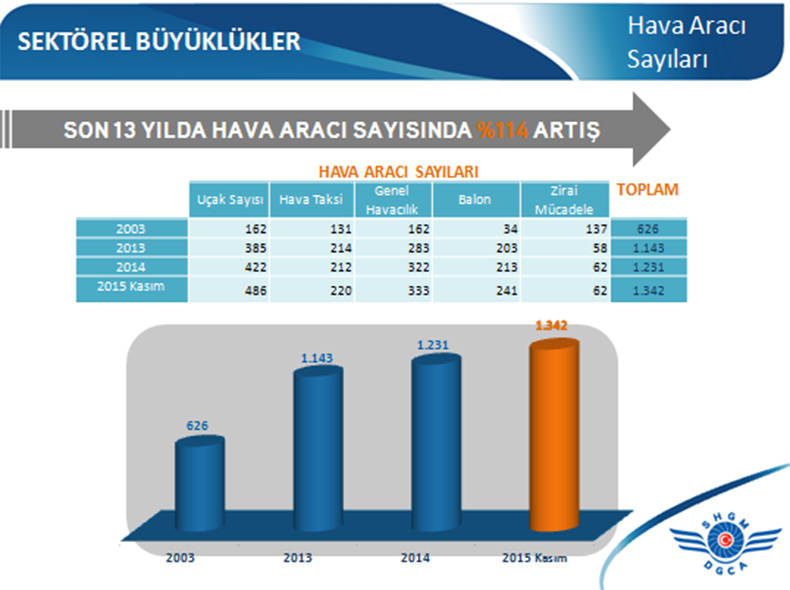 SEKTÖREL BÜYÜKLÜKLER

Hava Aracı Sayıları

SON 13 YILDA HAVA ARACI SAYISINDA %114 ARTIŞ

HAVA ARACI SAYILARI

| | Uçak Sayısı | Hava Taksi | Genel Havacılık | Balon | Zirai Mücadele | TOPLAM |
|---|---|---|---|---|---|---|
| 2003 | 162 | 131 | 162 | 34 | 137 | 626 |
| 2013 | 385 | 214 | 283 | 203 | 58 | 1.143 |
| 2014 | 422 | 212 | 322 | 213 | 62 | 1.231 |
| 2015 Kasım | 486 | 220 | 333 | 241 | 62 | 1.342 |

626
1.143
1.231
1.342

2003
2013
2014
2015 Kasım

SHGM
DGCA